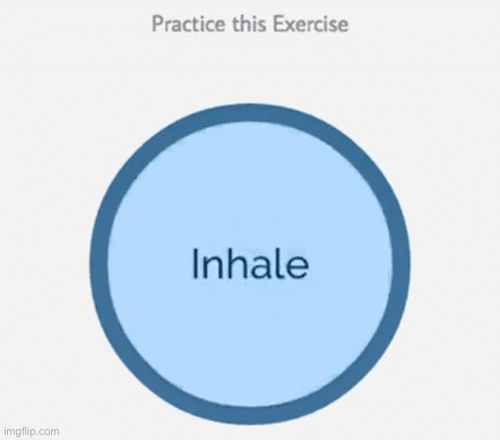 Practice this Exercise

Inhale

imgflip.com